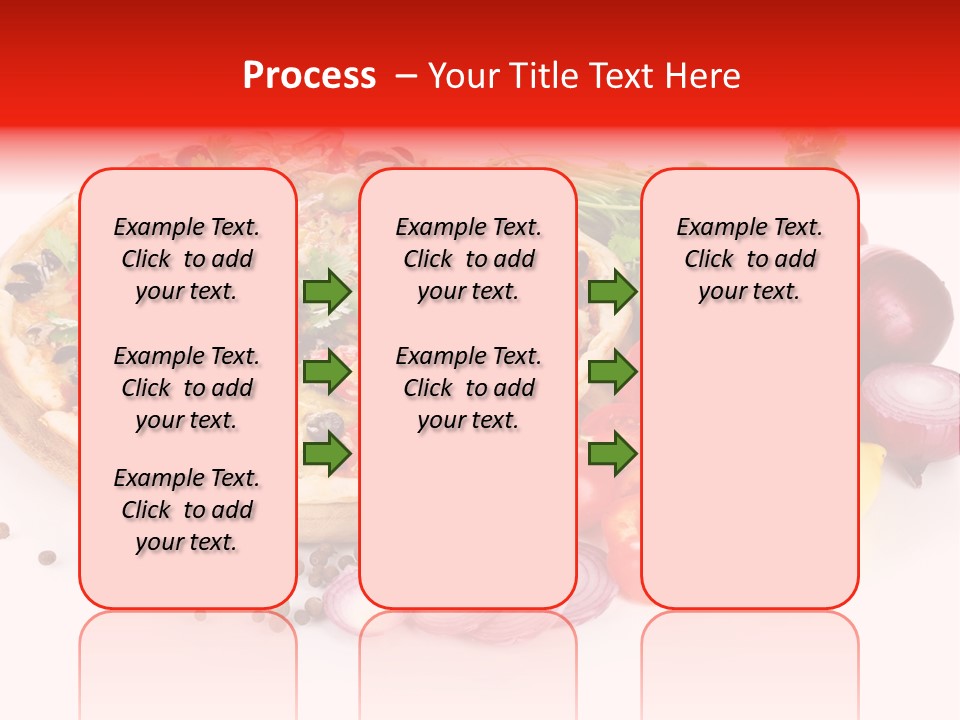 Process – Your Title Text Here

Example Text. Click to add your text.

Example Text. Click to add your text.

Example Text. Click to add your text.

Example Text. Click to add your text.

Example Text. Click to add your text.

Example Text. Click to add your text.